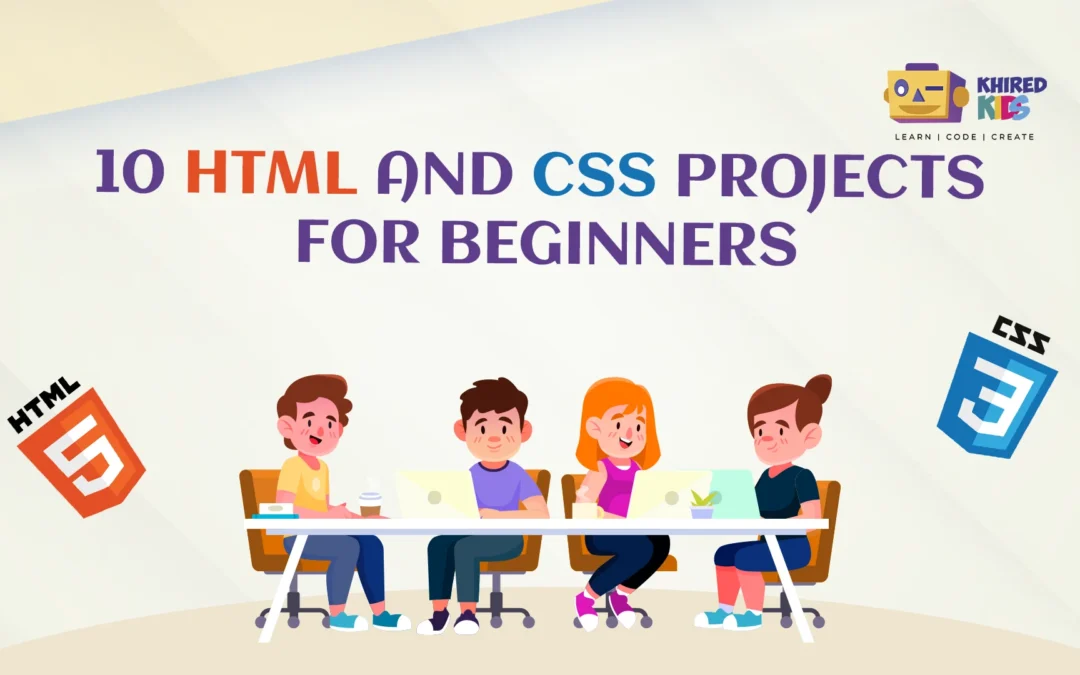 KHIRED KIDS
LEARN | CODE | CREATE

10 HTML AND CSS PROJECTS FOR BEGINNERS

HTML
5

CSS
3